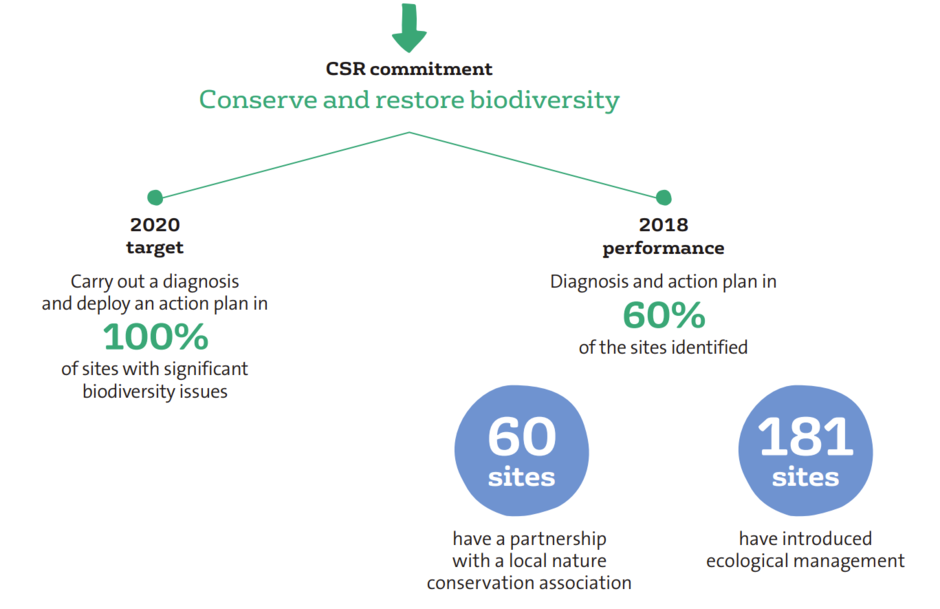 CSR commitment
Conserve and restore biodiversity

2020
target

Carry out a diagnosis and deploy an action plan in
100%
of sites with significant biodiversity issues

2018
performance

Diagnosis and action plan in
60%
of the sites identified

60
sites

have a partnership with a local nature conservation association

181
sites

have introduced ecological management